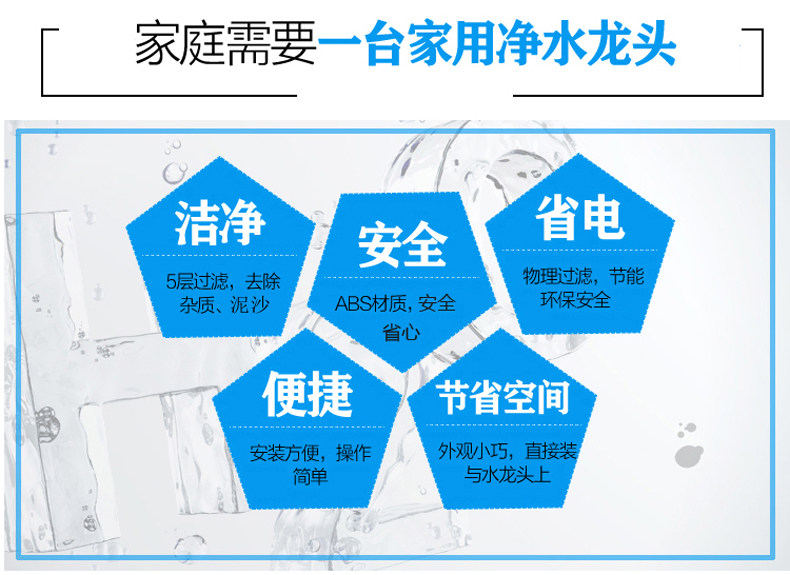 家庭需要一台家用净水龙头

洁净

5层过滤，去除杂质、泥沙

安全

ABS材质，安全省心

省电

物理过滤，节能环保安全

便捷

安装方便，操作简单

节省空间

外观小巧，直接装与水龙头上